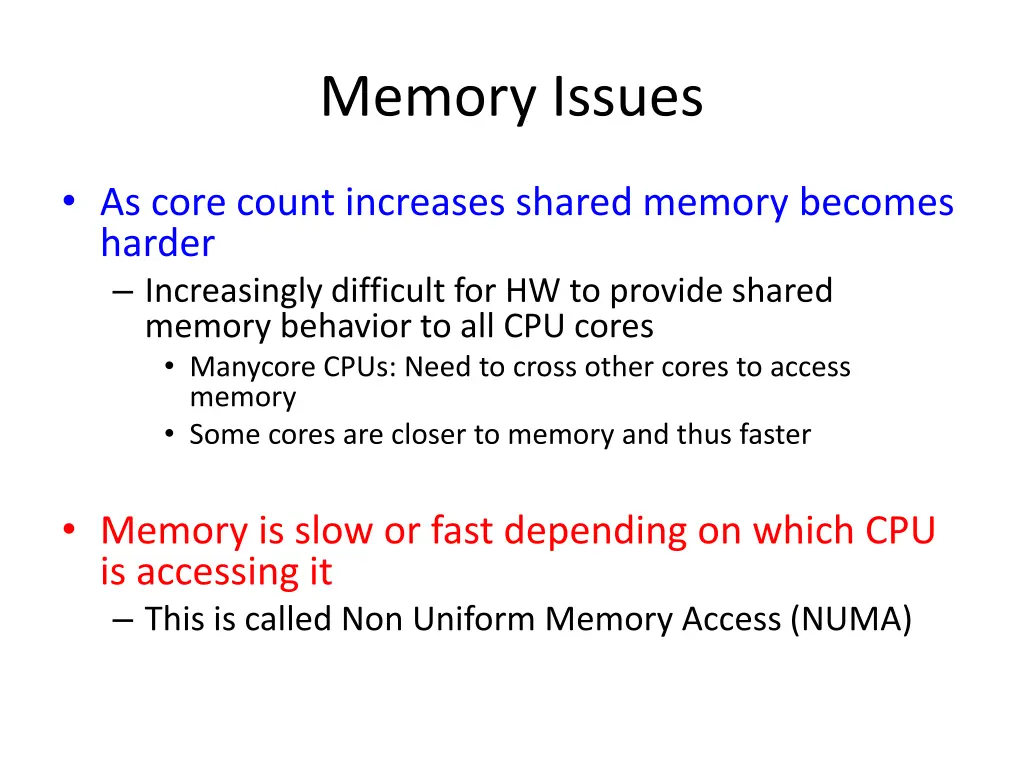 Memory Issues

• As core count increases shared memory becomes harder
– Increasingly difficult for HW to provide shared memory behavior to all CPU cores
• Manycore CPUs: Need to cross other cores to access memory
• Some cores are closer to memory and thus faster

• Memory is slow or fast depending on which CPU is accessing it
– This is called Non Uniform Memory Access (NUMA)